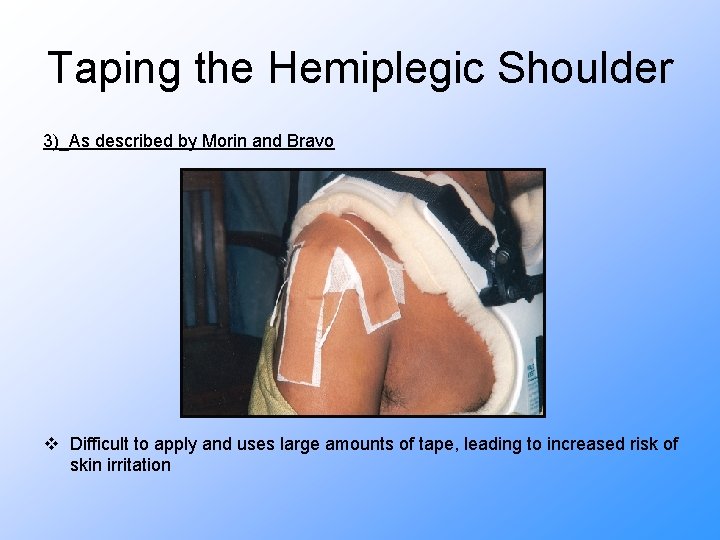 Taping the Hemiplegic Shoulder

3) As described by Morin and Bravo

❖ Difficult to apply and uses large amounts of tape, leading to increased risk of skin irritation